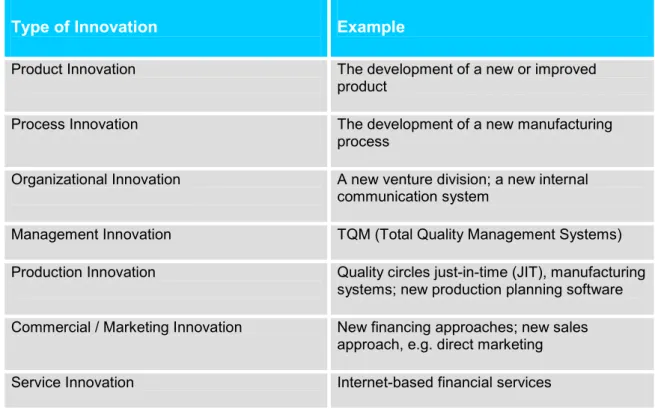 | Type of Innovation | Example |
|---|---|
| Product Innovation | The development of a new or improved product |
| Process Innovation | The development of a new manufacturing process |
| Organizational Innovation | A new venture division; a new internal communication system |
| Management Innovation | TQM (Total Quality Management Systems) |
| Production Innovation | Quality circles just-in-time (JIT), manufacturing systems; new production planning software |
| Commercial / Marketing Innovation | New financing approaches; new sales approach, e.g. direct marketing |
| Service Innovation | Internet-based financial services |